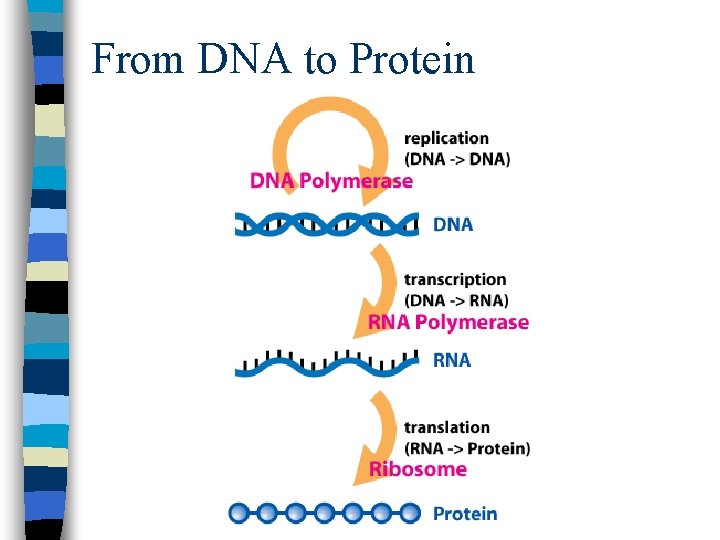 From DNA to Protein

replication
(DNA -> DNA)
DNA Polymerase

DNA

transcription
(DNA -> RNA)
RNA Polymerase

RNA

translation
(RNA -> Protein)
Ribosome

Protein